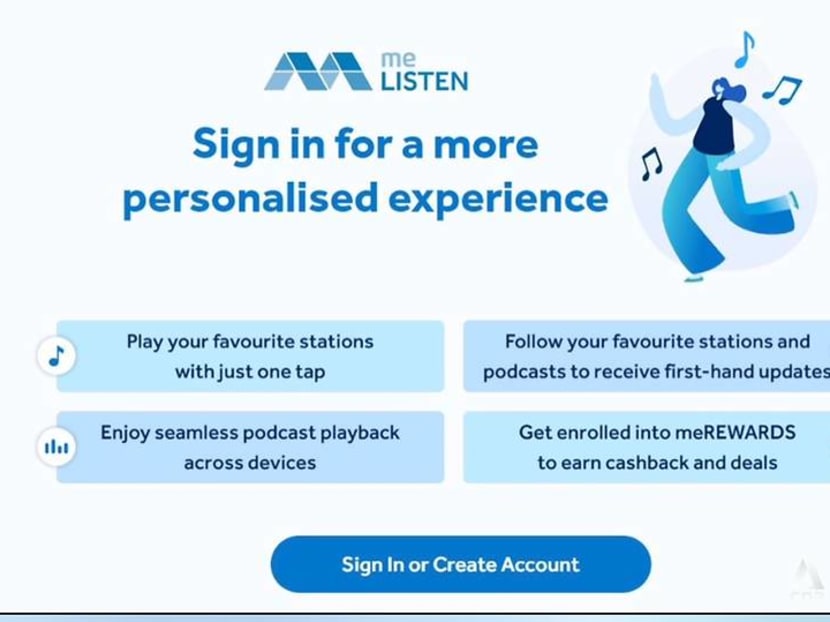 me LISTEN

Sign in for a more personalised experience

Play your favourite stations with just one tap

Follow your favourite stations and podcasts to receive first-hand updates

Enjoy seamless podcast playback across devices

Get enrolled into meREWARDS to earn cashback and deals

Sign In or Create Account